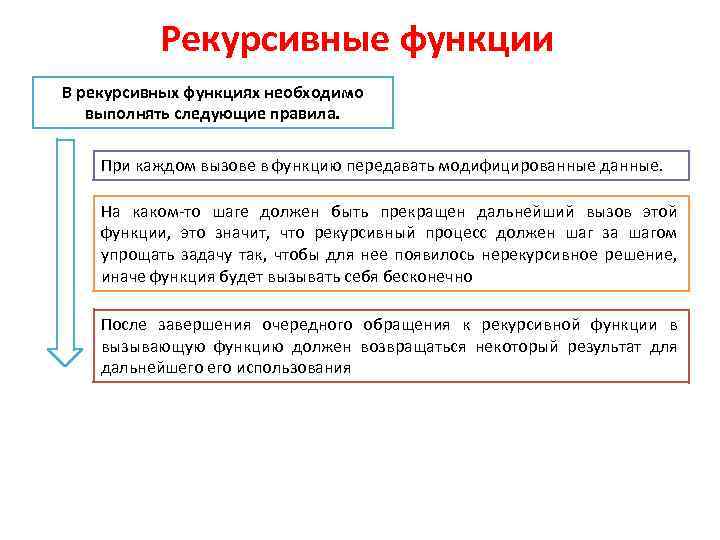 Рекурсивные функции

В рекурсивных функциях необходимо выполнять следующие правила.

При каждом вызове в функцию передавать модифицированные данные.

На каком-то шаге должен быть прекращен дальнейший вызов этой функции, это значит, что рекурсивный процесс должен шаг за шагом упрощать задачу так, чтобы для нее появилось нерекурсивное решение, иначе функция будет вызывать себя бесконечно

После завершения очередного обращения к рекурсивной функции в вызывающую функцию должен возвращаться некоторый результат для дальнейшего его использования